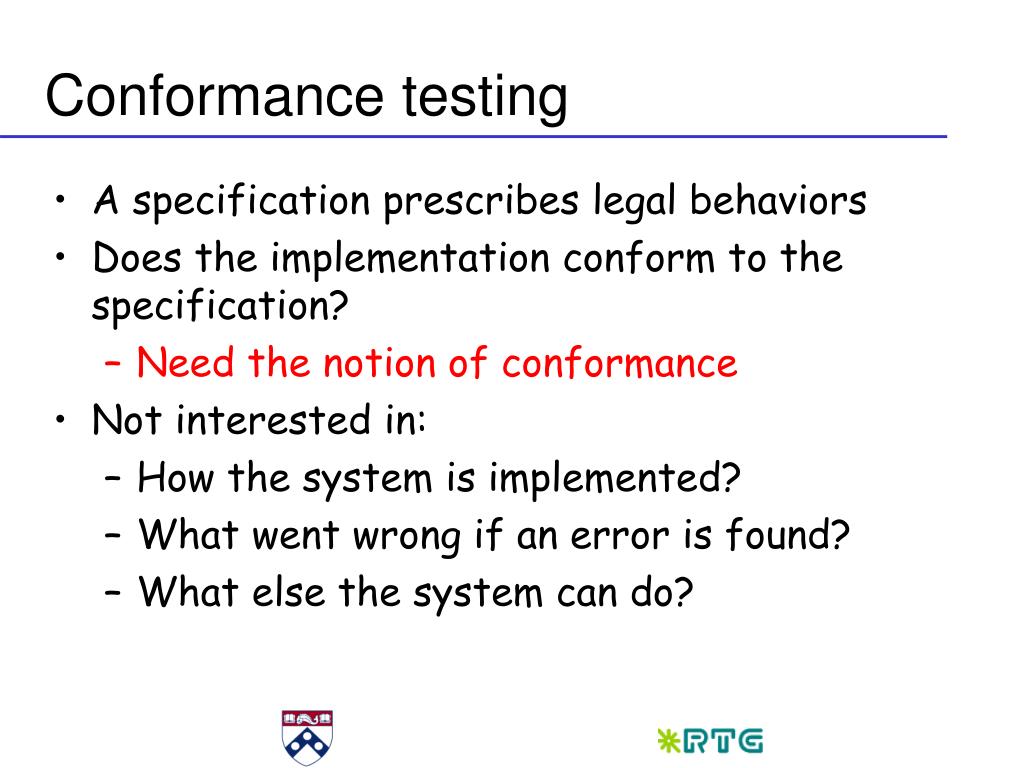 Conformance testing

• A specification prescribes legal behaviors
• Does the implementation conform to the specification?
– Need the notion of conformance
• Not interested in:
– How the system is implemented?
– What went wrong if an error is found?
– What else the system can do?

RTG